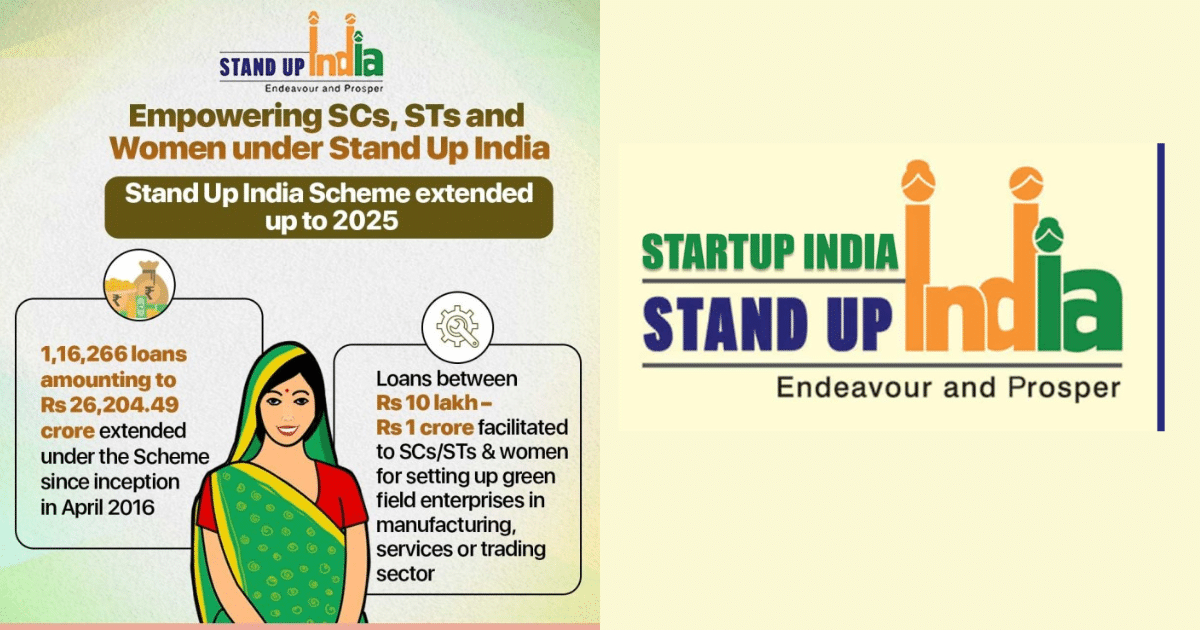 STAND UP India
Endeavour and Prosper

Empowering SCs, STs and Women under Stand Up India

Stand Up India Scheme extended up to 2025

1,16,266 loans amounting to Rs 26,204.49 crore extended under the Scheme since inception in April 2016

Loans between Rs 10 lakh – Rs 1 crore facilitated to SCs/STs & women for setting up green field enterprises in manufacturing, services or trading sector

STARTUP INDIA
STAND UP India
Endeavour and Prosper